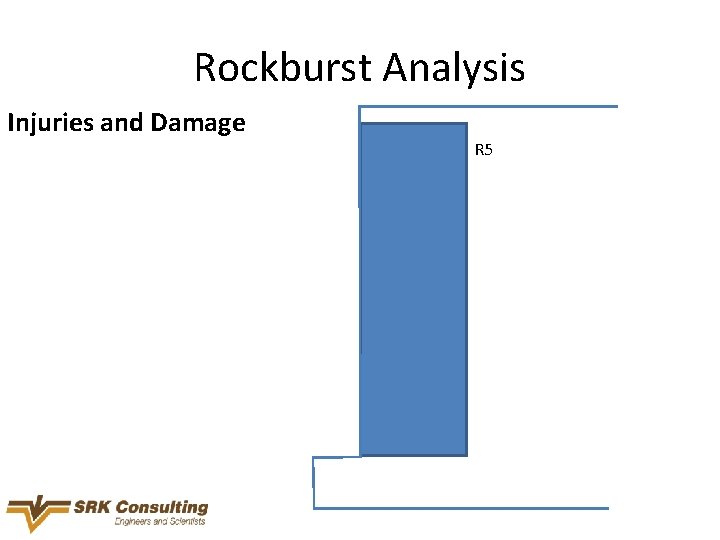 Rockburst Analysis

Injuries and Damage

R5

SRK Consulting
Engineers and Scientists